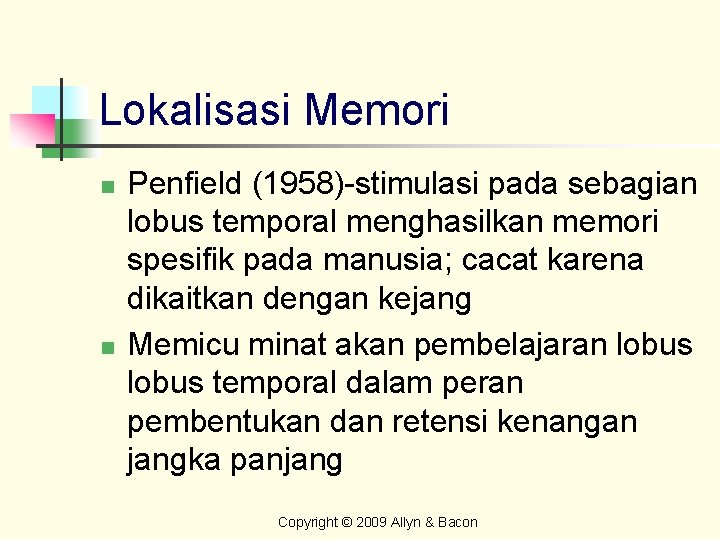 Lokalisasi Memori

• Penfield (1958)-stimulasi pada sebagian lobus temporal menghasilkan memori spesifik pada manusia; cacat karena dikaitkan dengan kejang

• Memicu minat akan pembelajaran lobus lobus temporal dalam peran pembentukan dan retensi kenangan jangka panjang

Copyright © 2009 Allyn & Bacon